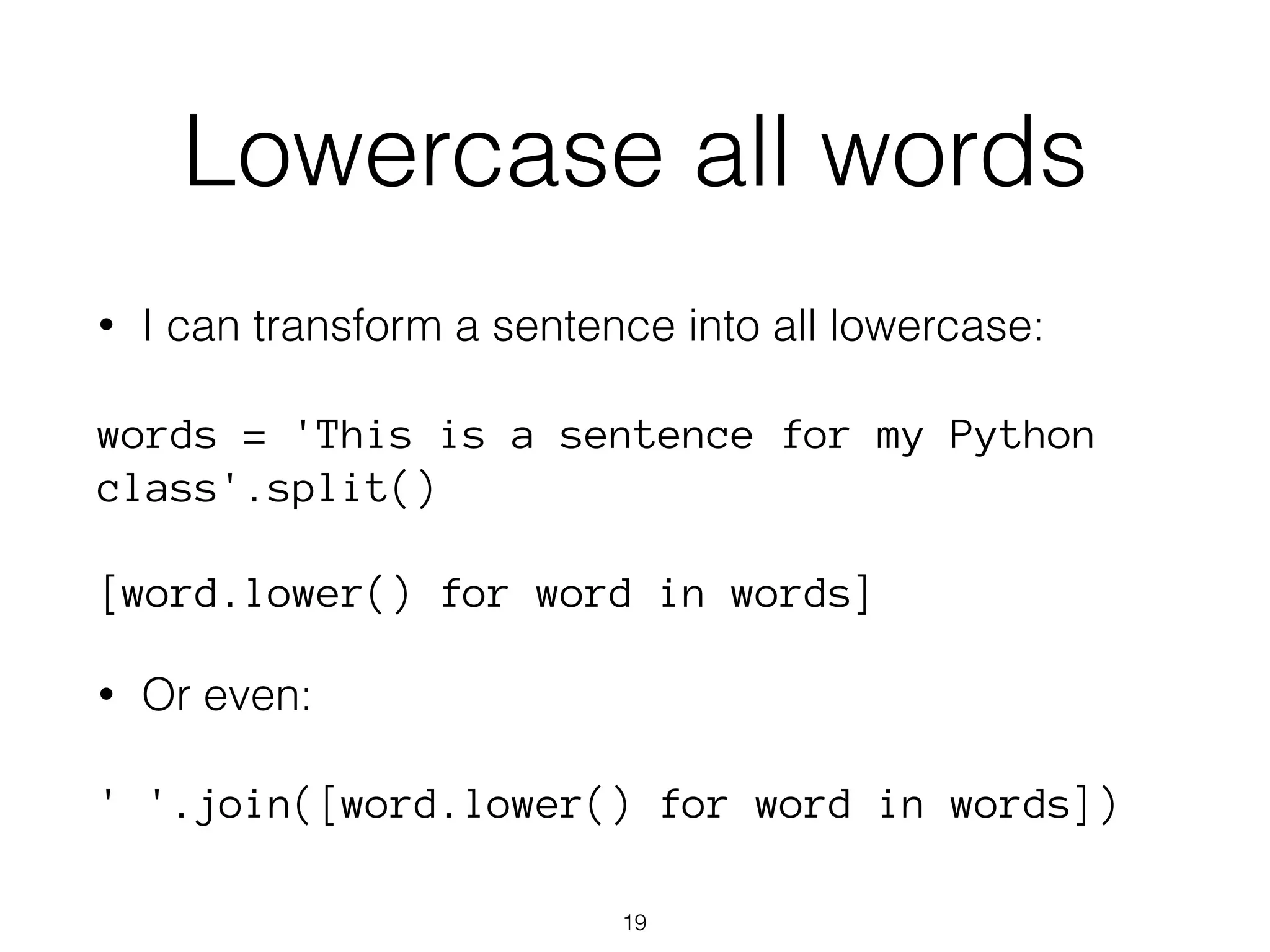 Lowercase all words

• I can transform a sentence into all lowercase:

words = 'This is a sentence for my Python class'.split()

[word.lower() for word in words]

• Or even:

' '.join([word.lower() for word in words])

19